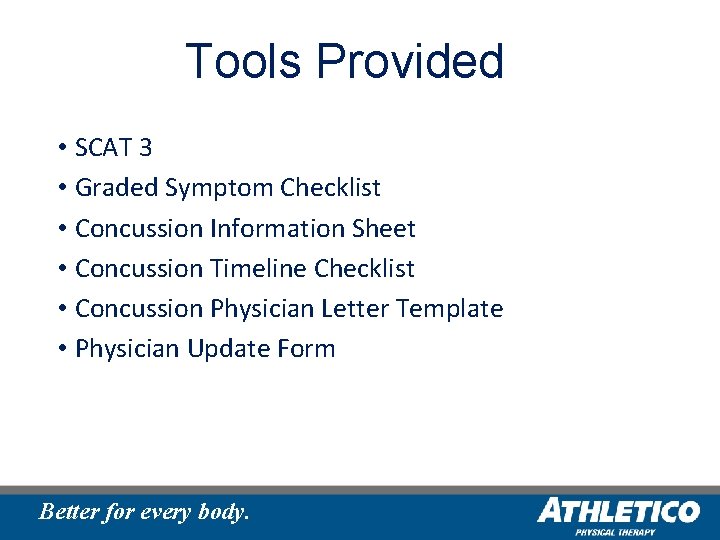 Tools Provided

• SCAT 3
• Graded Symptom Checklist
• Concussion Information Sheet
• Concussion Timeline Checklist
• Concussion Physician Letter Template
• Physician Update Form

Better for every body.

ATHLETICO
PHYSICAL THERAPY